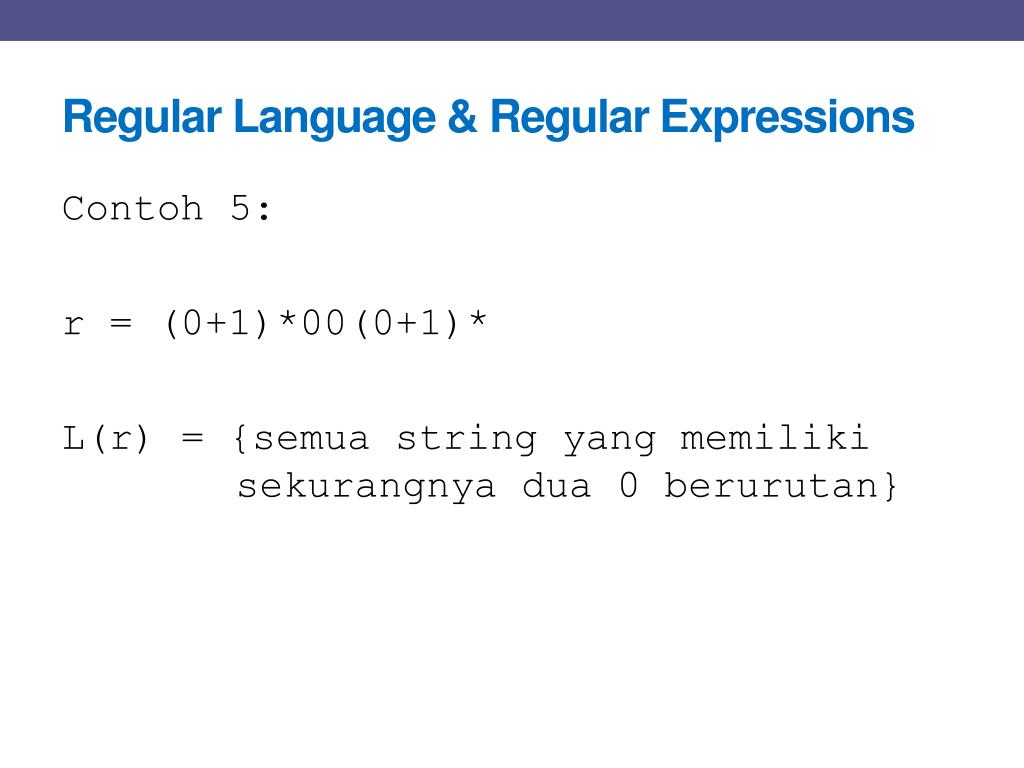 Regular Language & Regular Expressions

Contoh 5:

r = (0+1)*00(0+1)*

L(r) = {semua string yang memiliki sekurangnya dua 0 berurutan}